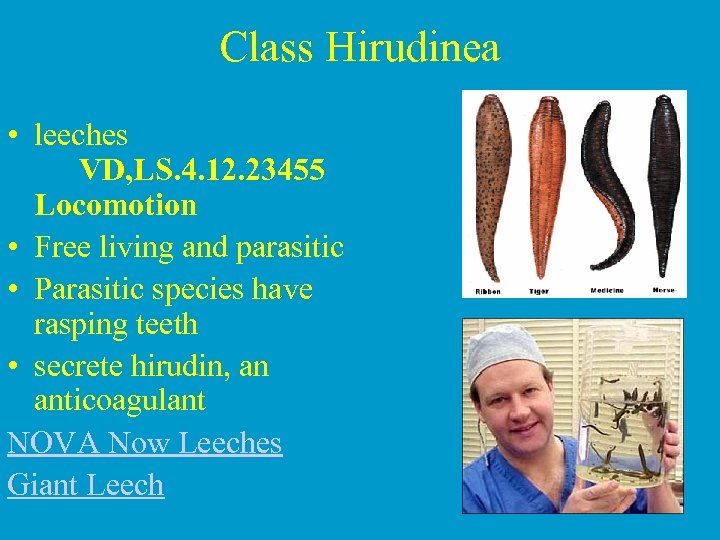 Class Hirudinea

• leeches
VD,LS.4.12.23455
Locomotion
• Free living and parasitic
• Parasitic species have rasping teeth
• secrete hirudin, an anticoagulant

NOVA Now Leeches
Giant Leech

Ribbon Tiger Medicine Horse